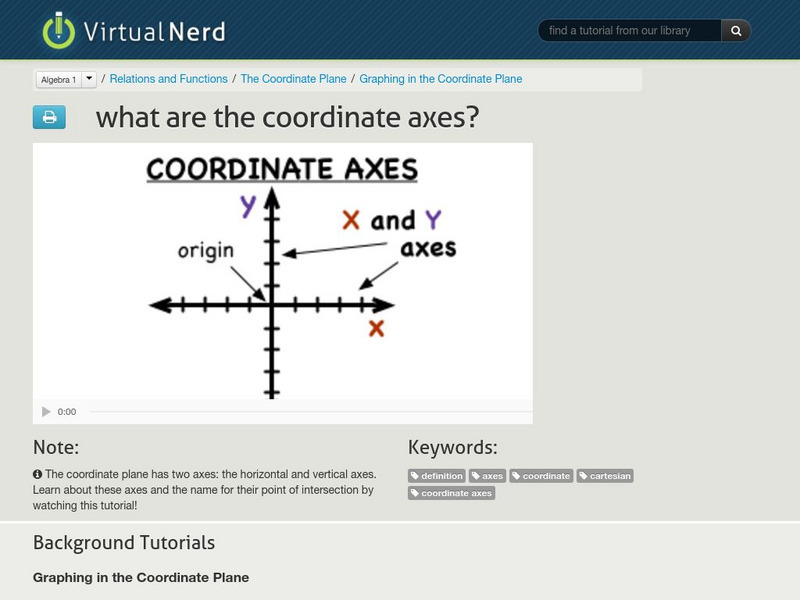 VirtualNerd

find a tutorial from our library

Algebra 1 / Relations and Functions / The Coordinate Plane / Graphing in the Coordinate Plane

what are the coordinate axes?

COORDINATE AXES

Y

X and Y axes

origin

X

0:00

Note:

The coordinate plane has two axes: the horizontal and vertical axes. Learn about these axes and the name for their point of intersection by watching this tutorial!

Keywords:

definition axes coordinate cartesian coordinate axes

Background Tutorials

Graphing in the Coordinate Plane